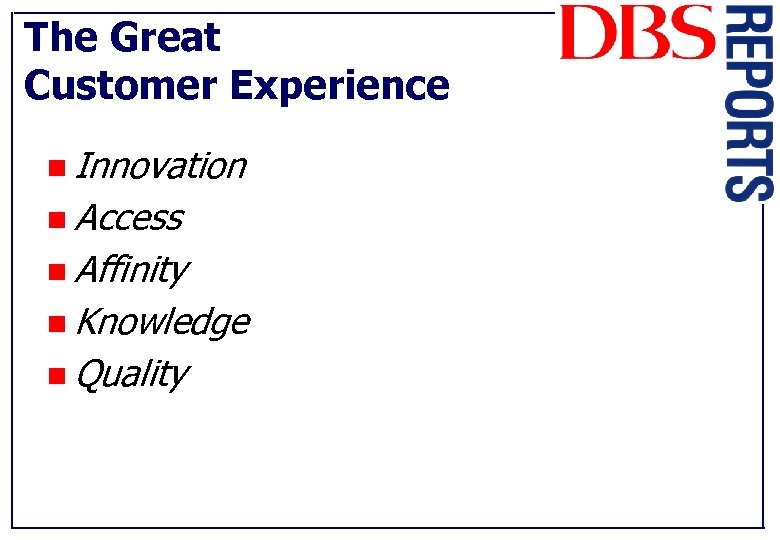 The Great
Customer Experience

DBS REPORTS

- Innovation
- Access
- Affinity
- Knowledge
- Quality